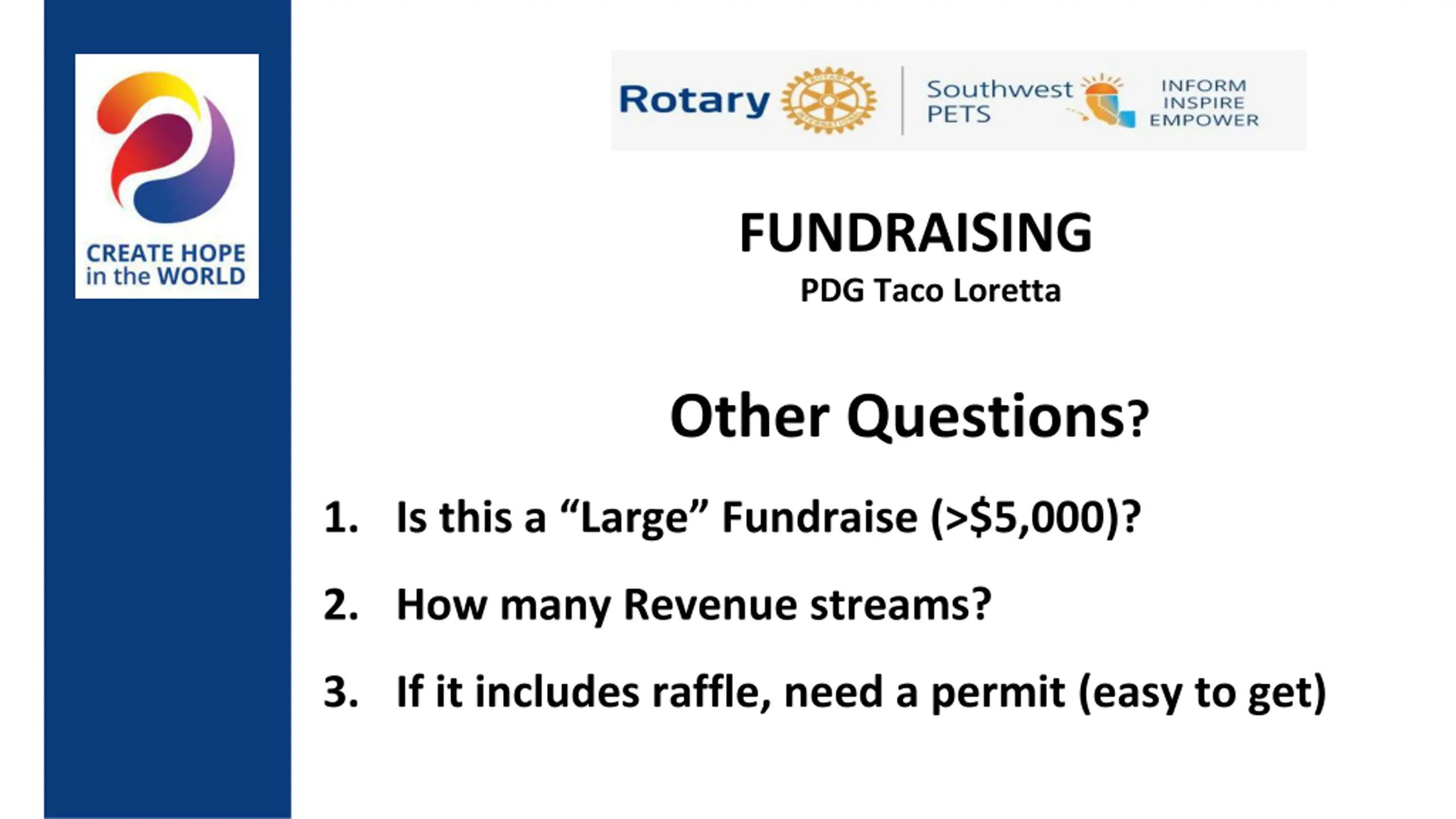 CREATE HOPE in the WORLD

Rotary ROTARY INTERNATIONAL

Southwest PETS

INFORM INSPIRE EMPOWER

FUNDRAISING

PDG Taco Loretta

Other Questions?

1. Is this a “Large” Fundraise (>$5,000)?

2. How many Revenue streams?

3. If it includes raffle, need a permit (easy to get)